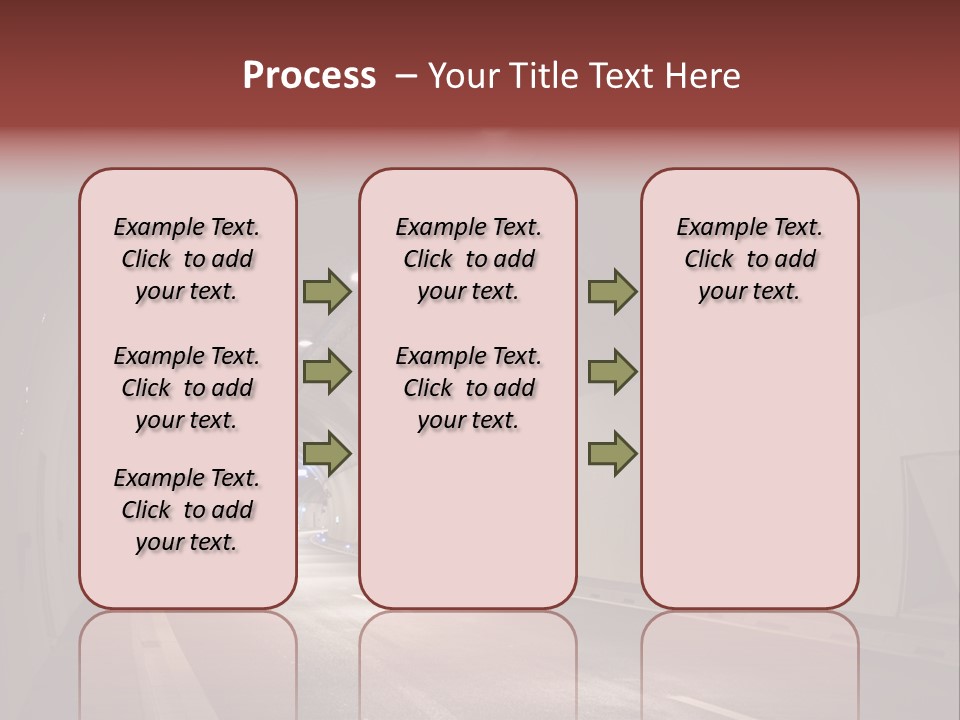 Process – Your Title Text Here

Example Text. Click to add your text.

Example Text. Click to add your text.

Example Text. Click to add your text.

Example Text. Click to add your text.

Example Text. Click to add your text.

Example Text. Click to add your text.